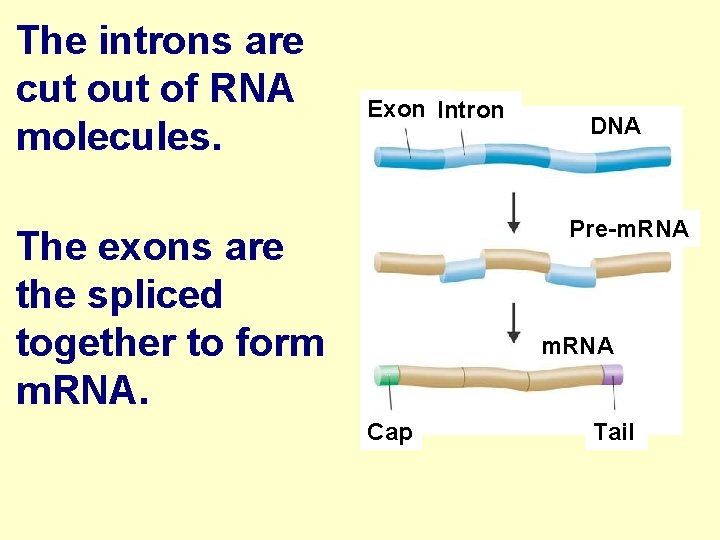 The introns are cut out of RNA molecules.

The exons are the spliced together to form mRNA.

Exon Intron DNA

Pre-mRNA

mRNA

Cap Tail